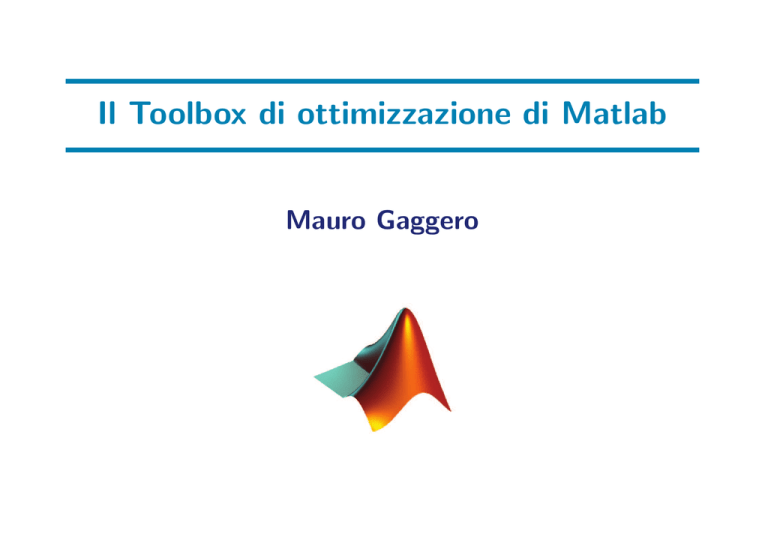 Il Toolbox di ottimizzazione di Matlab

Mauro Gaggero